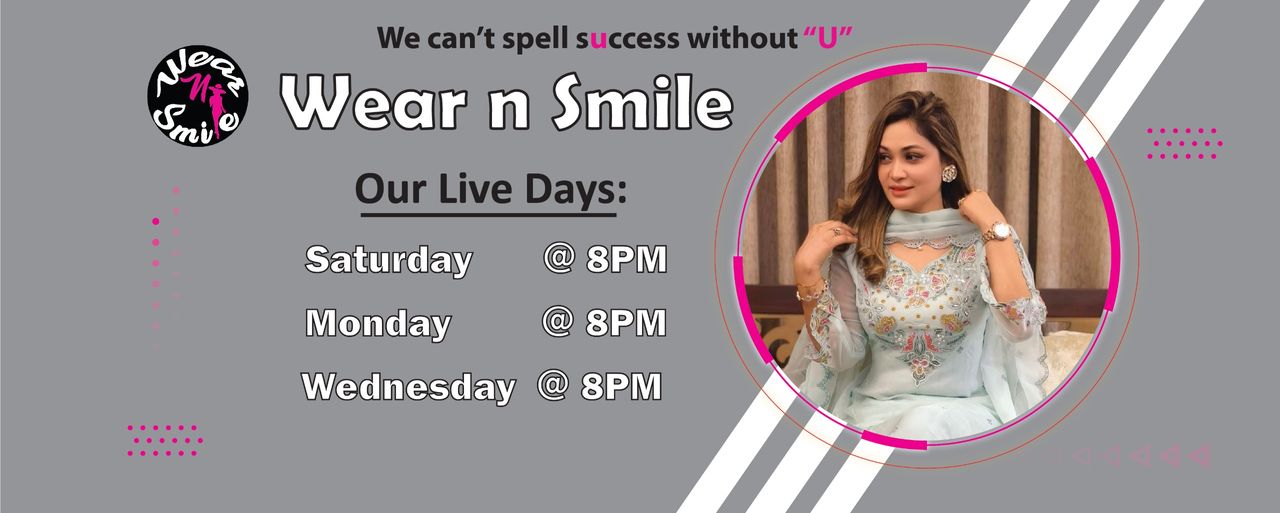 We can't spell success without "U"

Wear N Smile

Wear n Smile

Our Live Days:

Saturday @ 8PM

Monday @ 8PM

Wednesday @ 8PM